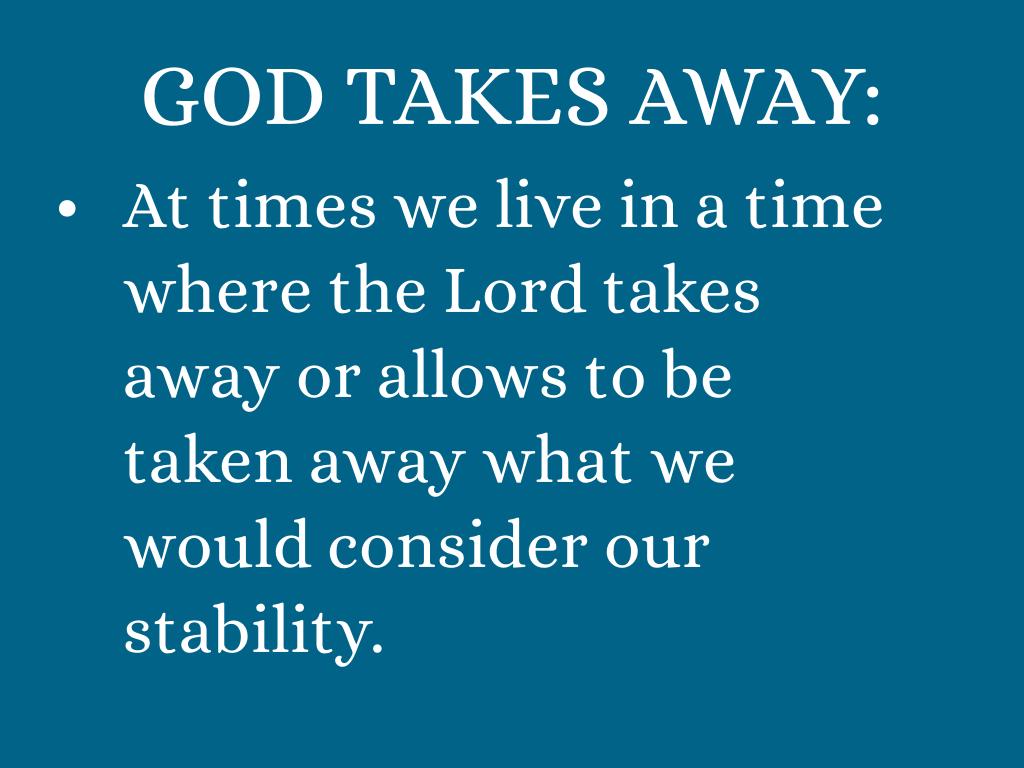 GOD TAKES AWAY:

• At times we live in a time where the Lord takes away or allows to be taken away what we would consider our stability.